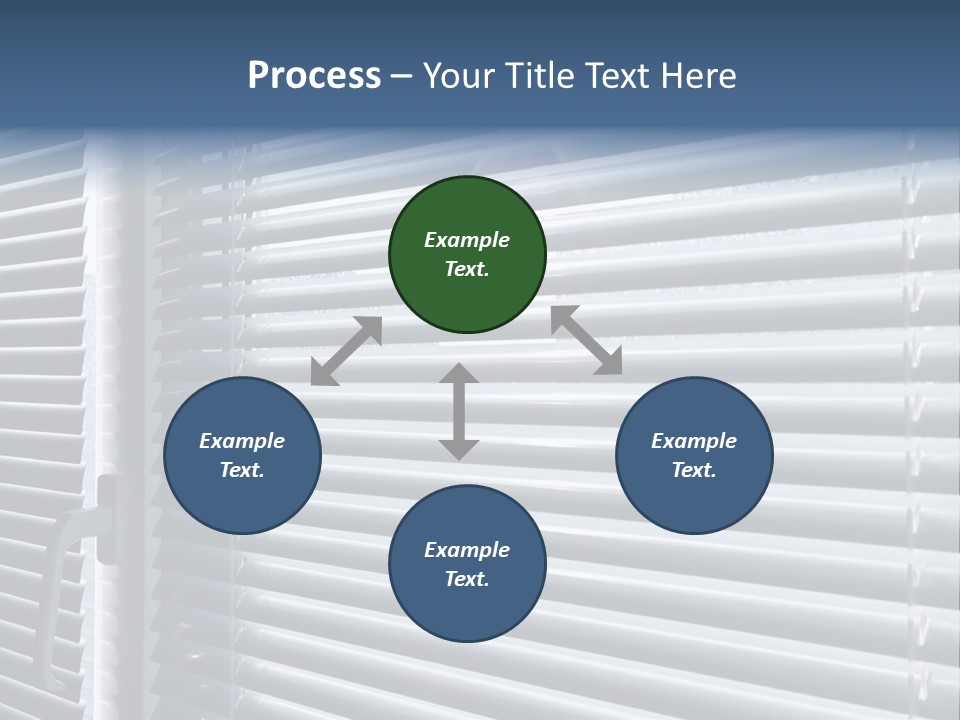 Process – Your Title Text Here

Example Text.

Example Text.

Example Text.

Example Text.